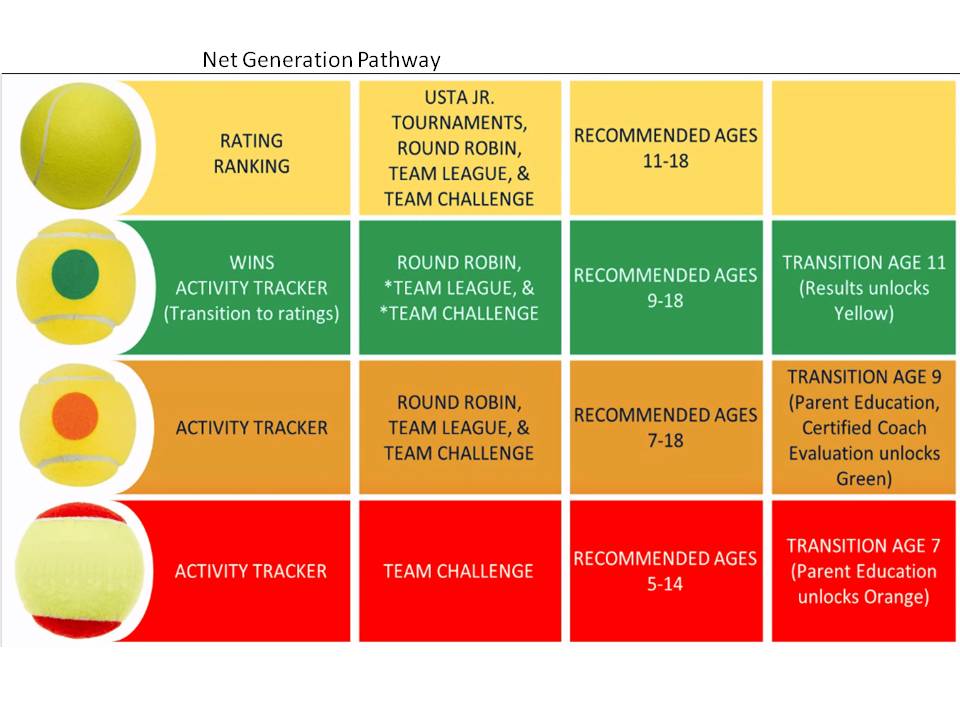 Net Generation Pathway

| | | | |
|---|---|---|---|
| RATING RANKING | USTA JR. TOURNAMENTS, ROUND ROBIN, TEAM LEAGUE, & TEAM CHALLENGE | RECOMMENDED AGES 11-18 | |
| WINS ACTIVITY TRACKER (Transition to ratings) | ROUND ROBIN, *TEAM LEAGUE, & *TEAM CHALLENGE | RECOMMENDED AGES 9-18 | TRANSITION AGE 11 (Results unlocks Yellow) |
| ACTIVITY TRACKER | ROUND ROBIN, TEAM LEAGUE, & TEAM CHALLENGE | RECOMMENDED AGES 7-18 | TRANSITION AGE 9 (Parent Education, Certified Coach Evaluation unlocks Green) |
| ACTIVITY TRACKER | TEAM CHALLENGE | RECOMMENDED AGES 5-14 | TRANSITION AGE 7 (Parent Education unlocks Orange) |